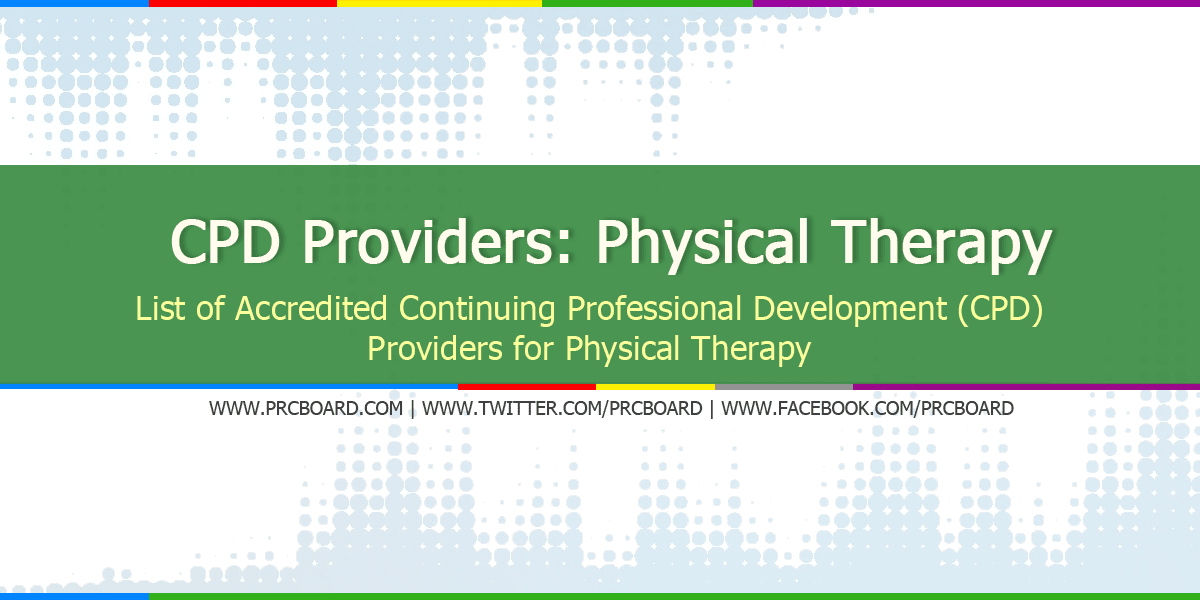 CPD Providers: Physical Therapy

List of Accredited Continuing Professional Development (CPD) Providers for Physical Therapy

WWW.PRCBOARD.COM | WWW.TWITTER.COM/PRCBOARD | WWW.FACEBOOK.COM/PRCBOARD